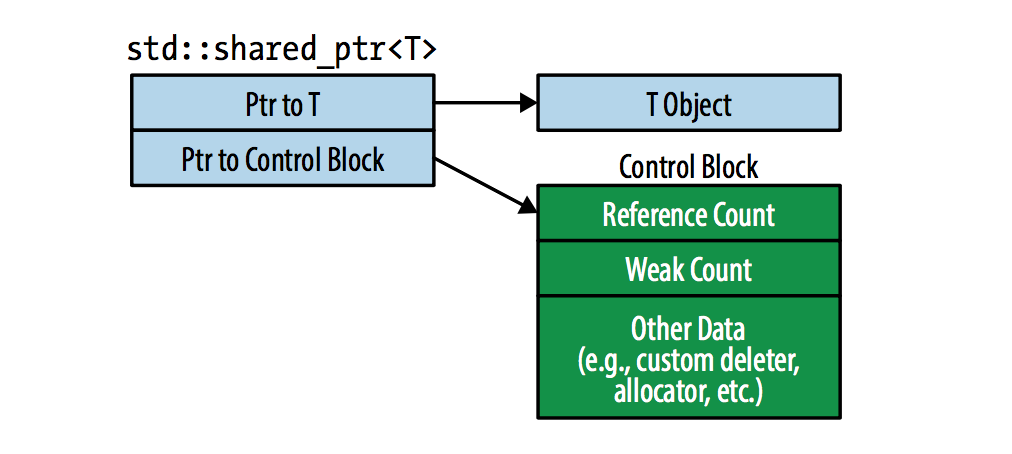 std::shared_ptr<T>

Ptr to T

Ptr to Control Block

T Object

Control Block

Reference Count

Weak Count

Other Data
(e.g., custom deleter, allocator, etc.)